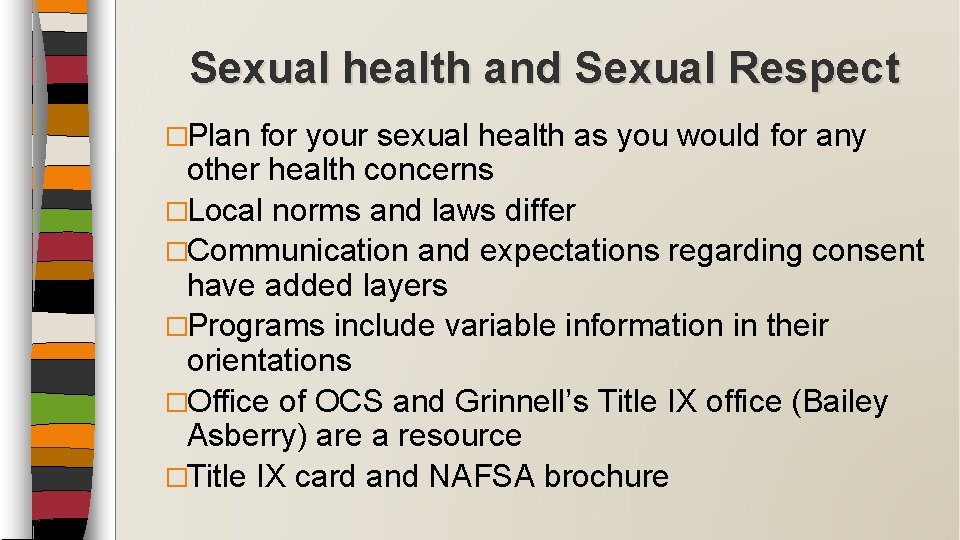 Sexual health and Sexual Respect

□Plan for your sexual health as you would for any other health concerns

□Local norms and laws differ

□Communication and expectations regarding consent have added layers

□Programs include variable information in their orientations

□Office of OCS and Grinnell's Title IX office (Bailey Asberry) are a resource

□Title IX card and NAFSA brochure